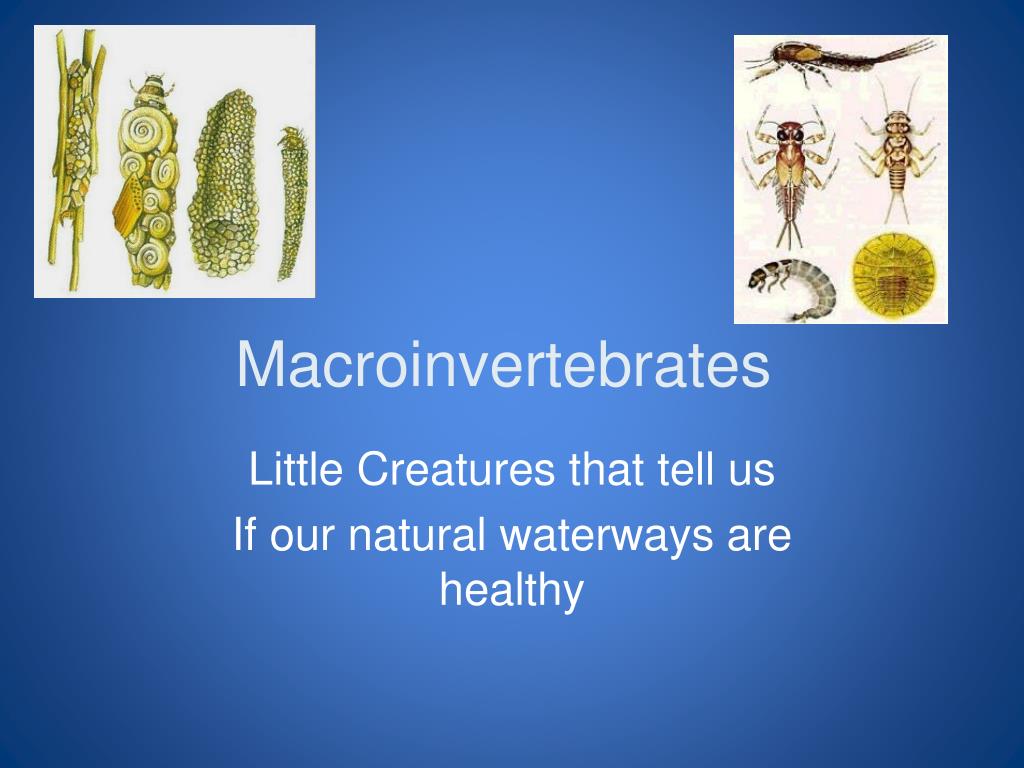 Macroinvertebrates

Little Creatures that tell us

If our natural waterways are healthy